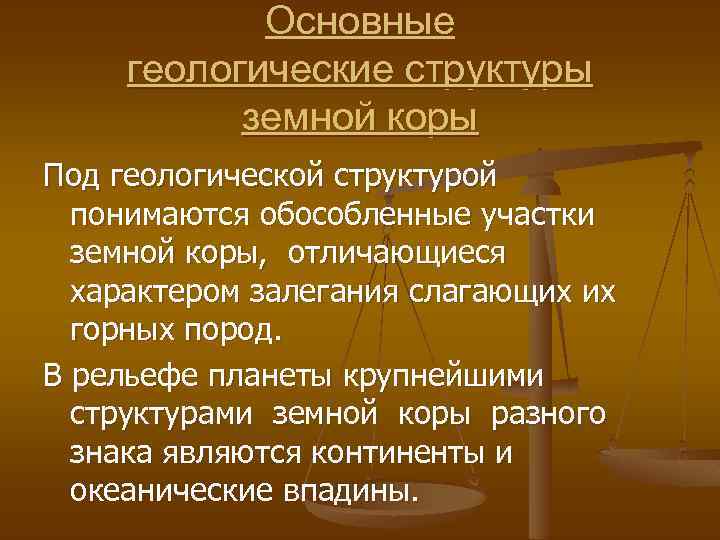 Основные геологические структуры земной коры

Под геологической структурой понимаются обособленные участки земной коры, отличающиеся характером залегания слагающих их горных пород.

В рельефе планеты крупнейшими структурами земной коры разного знака являются континенты и океанические впадины.